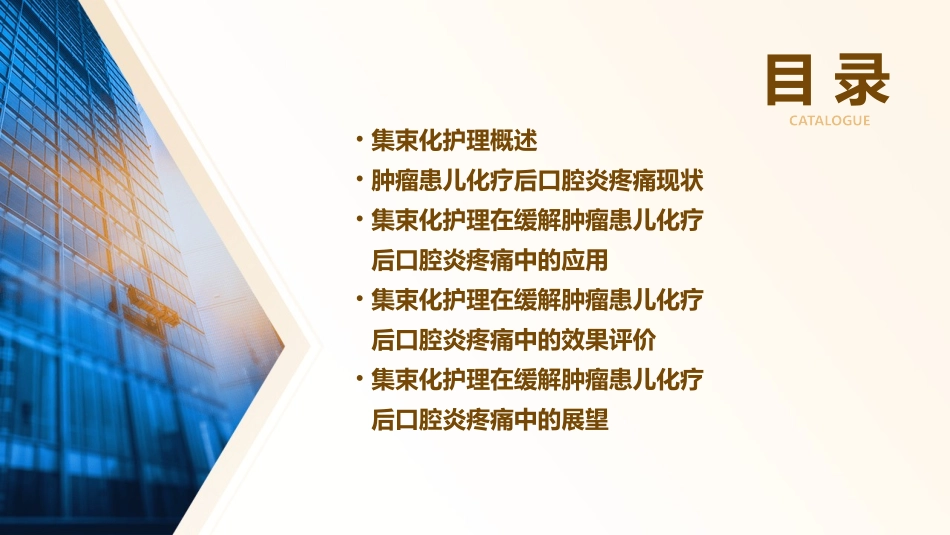 目录
CATALOGUE

• 集束化护理概述
• 肿瘤患儿化疗后口腔炎疼痛现状
• 集束化护理在缓解肿瘤患儿化疗后口腔炎疼痛中的应用
• 集束化护理在缓解肿瘤患儿化疗后口腔炎疼痛中的效果评价
• 集束化护理在缓解肿瘤患儿化疗后口腔炎疼痛中的展望